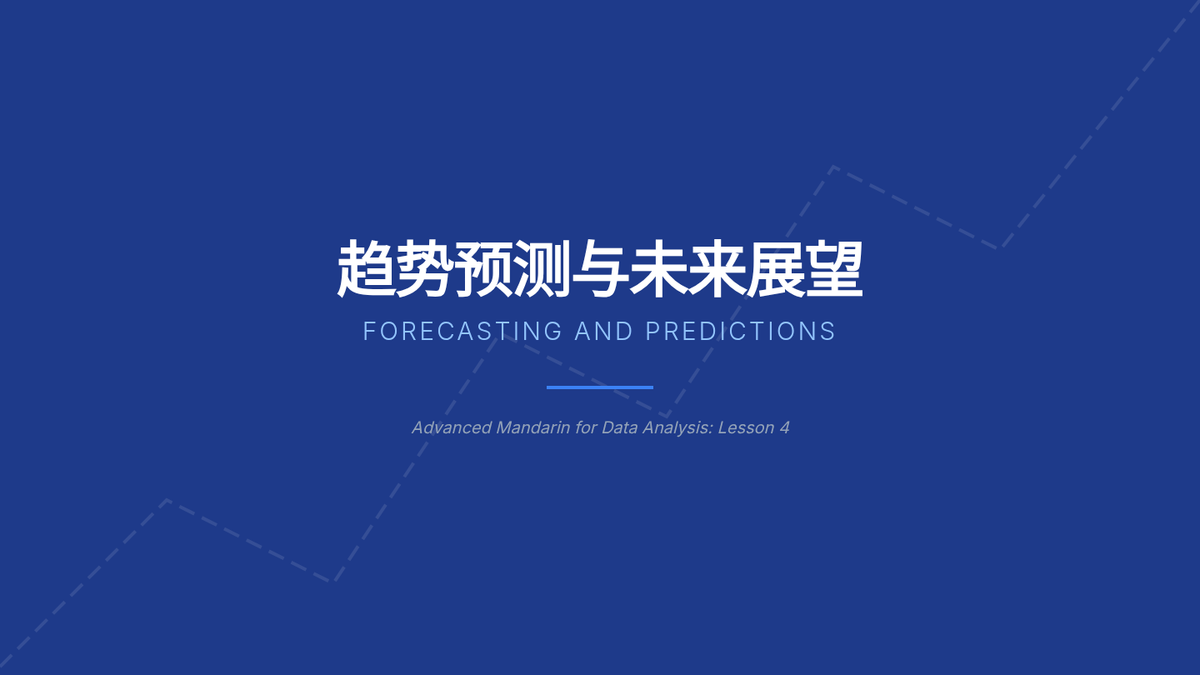 趋势预测与未来展望

FORECASTING AND PREDICTIONS

Advanced Mandarin for Data Analysis: Lesson 4